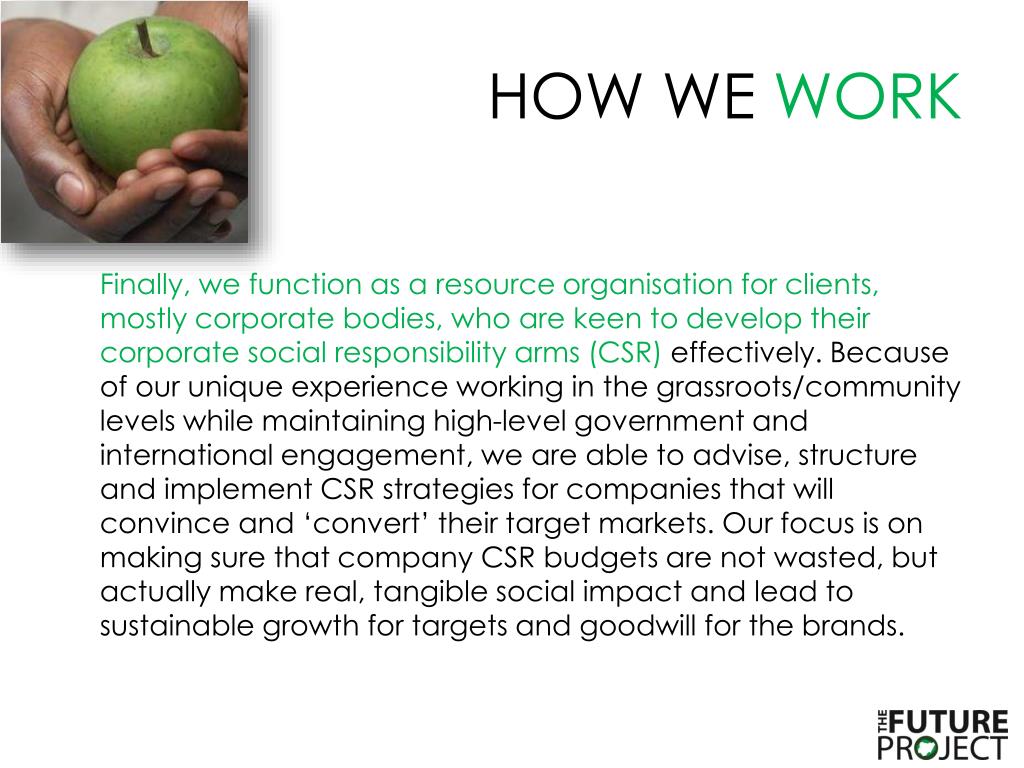 HOW WE WORK

Finally, we function as a resource organisation for clients, mostly corporate bodies, who are keen to develop their corporate social responsibility arms (CSR) effectively. Because of our unique experience working in the grassroots/community levels while maintaining high-level government and international engagement, we are able to advise, structure and implement CSR strategies for companies that will convince and ‘convert’ their target markets. Our focus is on making sure that company CSR budgets are not wasted, but actually make real, tangible social impact and lead to sustainable growth for targets and goodwill for the brands.

THE FUTURE PROJECT